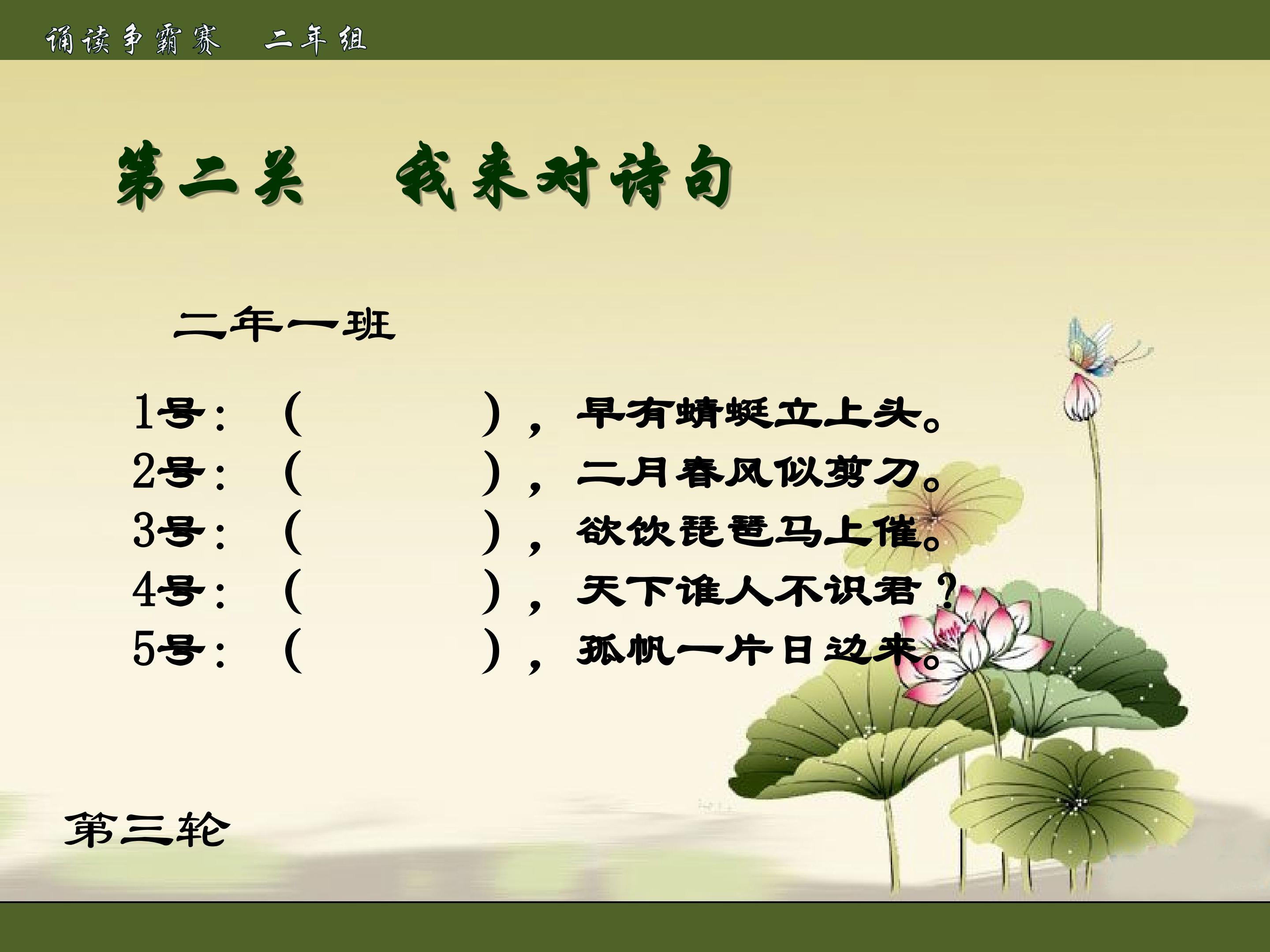 诵读争霸赛　二年组

第二关　我来对诗句

二年一班

1号：（　　　　　），早有蜻蜓立上头。
2号：（　　　　　），二月春风似剪刀。
3号：（　　　　　），欲饮琵琶马上催。
4号：（　　　　　），天下谁人不识君？
5号：（　　　　　），孤帆一片日边来。

第三轮